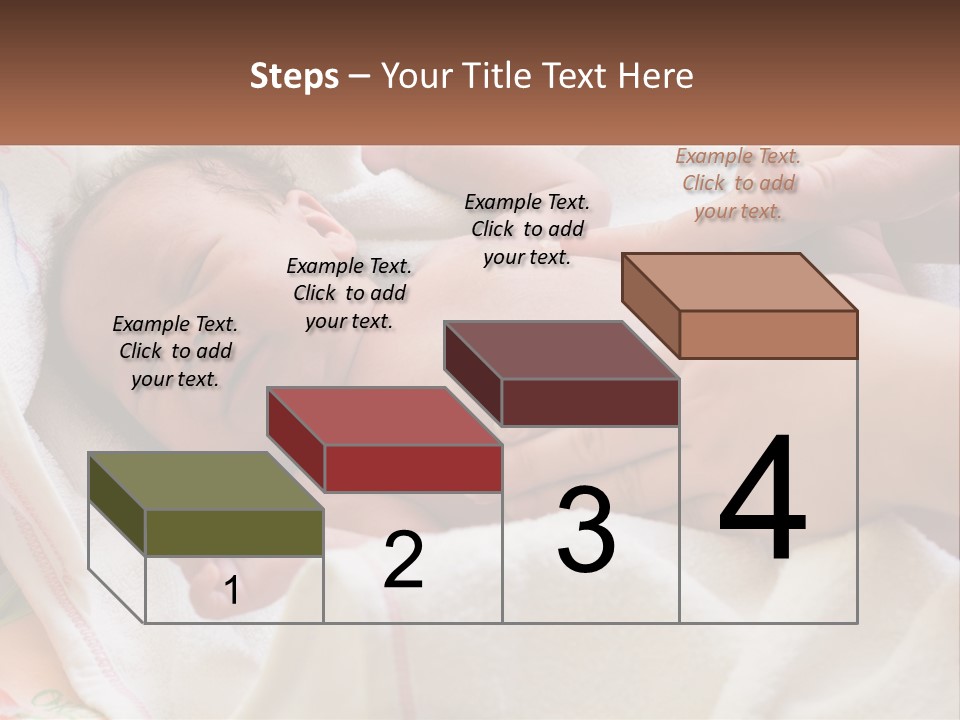 Steps – Your Title Text Here

Example Text. Click to add your text.

Example Text. Click to add your text.

Example Text. Click to add your text.

Example Text. Click to add your text.

1

2

3

4